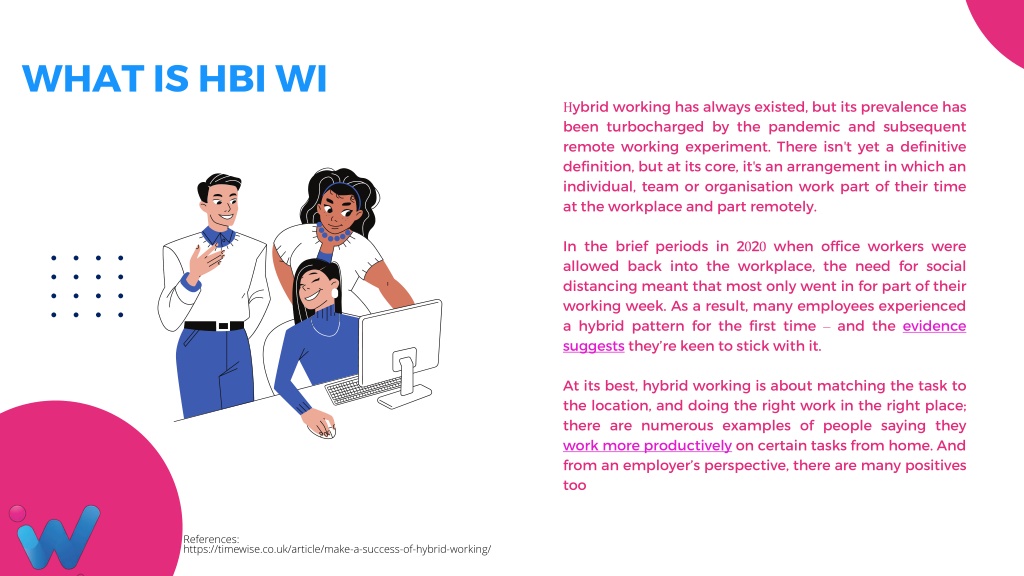 WHAT IS HBI WI

Hybrid working has always existed, but its prevalence has been turbocharged by the pandemic and subsequent remote working experiment. There isn't yet a definitive definition, but at its core, it's an arrangement in which an individual, team or organisation work part of their time at the workplace and part remotely.

In the brief periods in 2020 when office workers were allowed back into the workplace, the need for social distancing meant that most only went in for part of their working week. As a result, many employees experienced a hybrid pattern for the first time – and the evidence suggests they're keen to stick with it.

At its best, hybrid working is about matching the task to the location, and doing the right work in the right place; there are numerous examples of people saying they work more productively on certain tasks from home. And from an employer's perspective, there are many positives too

References:
https://timewise.co.uk/article/make-a-success-of-hybrid-working/